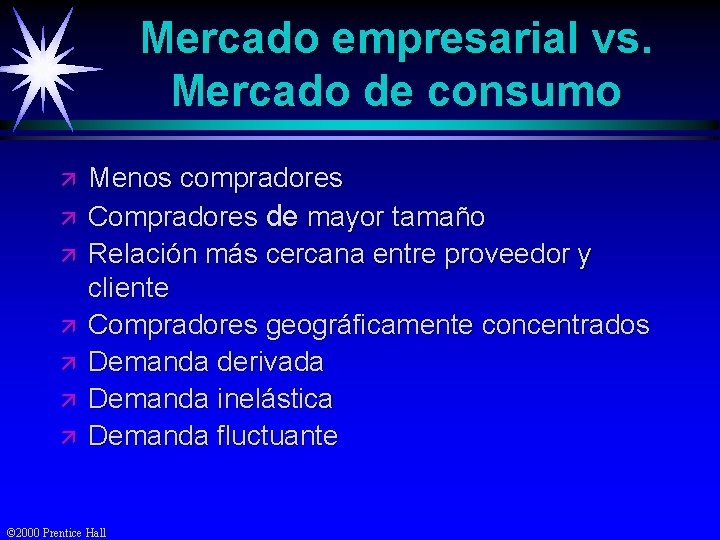 Mercado empresarial vs. Mercado de consumo

- Menos compradores
- Compradores de mayor tamaño
- Relación más cercana entre proveedor y cliente
- Compradores geográficamente concentrados
- Demanda derivada
- Demanda inelástica
- Demanda fluctuante

©2000 Prentice Hall